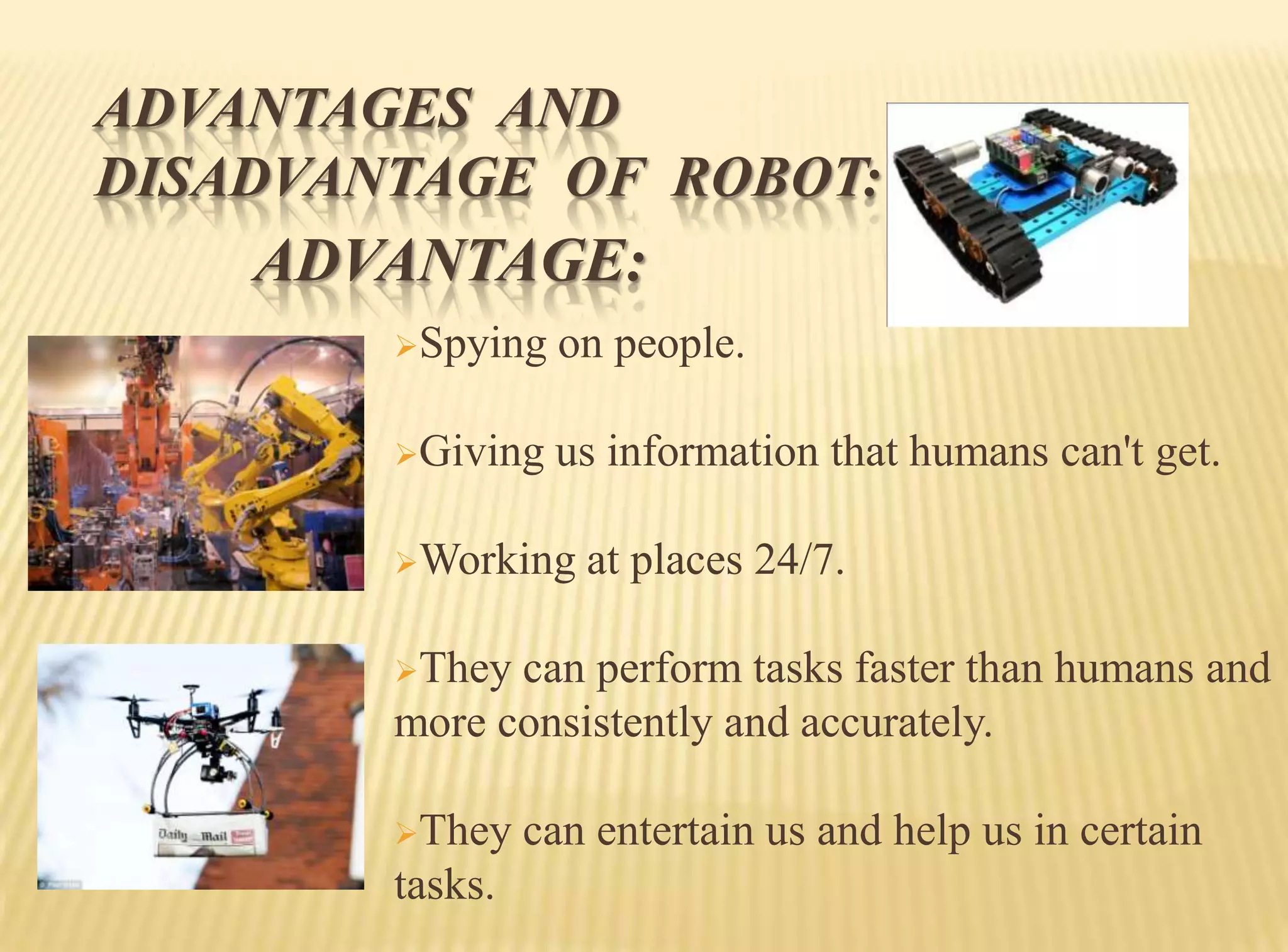 ADVANTAGES AND DISADVANTAGE OF ROBOT:

ADVANTAGE:

➢Spying on people.

➢Giving us information that humans can't get.

➢Working at places 24/7.

➢They can perform tasks faster than humans and more consistently and accurately.

➢They can entertain us and help us in certain tasks.

Daily Mail